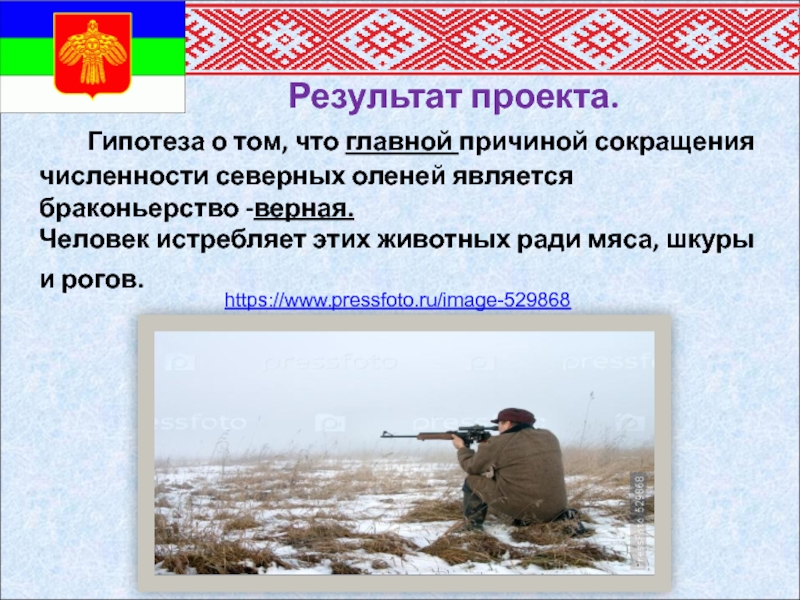 Результат проекта.

Гипотеза о том, что главной причиной сокращения численности северных оленей является браконьерство -верная.
Человек истребляет этих животных ради мяса, шкуры и рогов.

https://www.pressfoto.ru/image-529868

pressfoto

pressfoto

pressfoto

pressfoto 529868